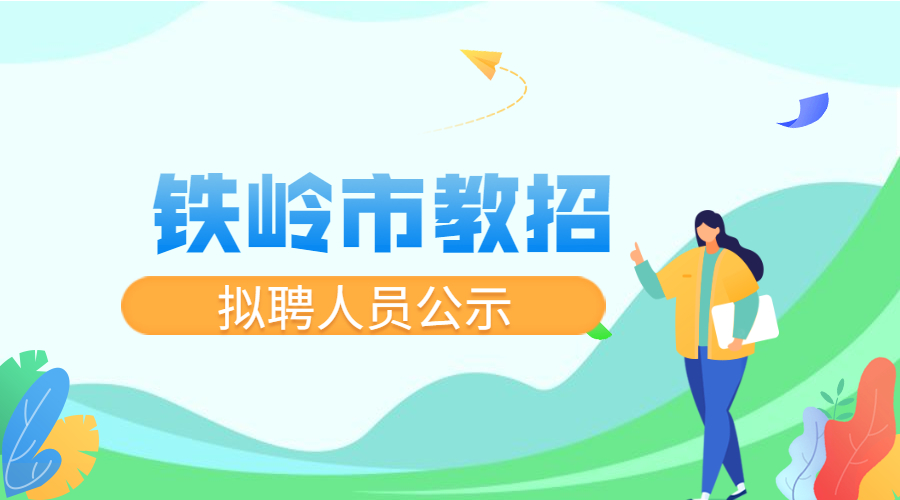 铁岭市教招

拟聘人员公示